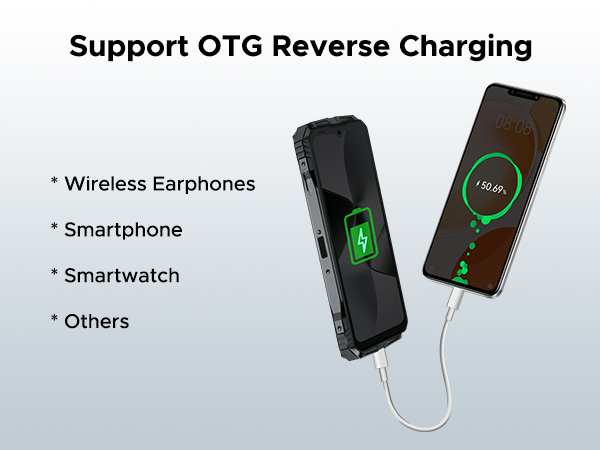 Support OTG Reverse Charging

* Wireless Earphones

* Smartphone

* Smartwatch

* Others

08:08

50.69%